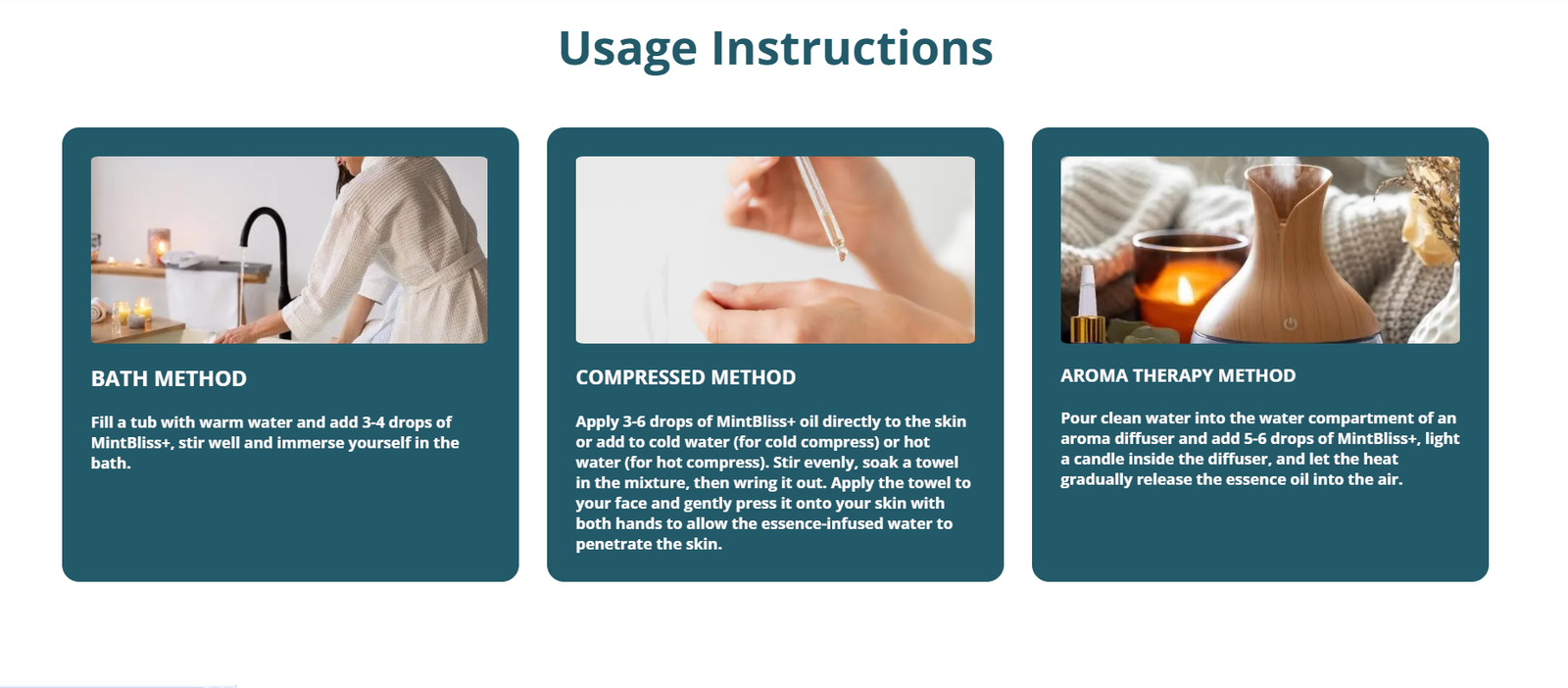 Usage Instructions

BATH METHOD

Fill a tub with warm water and add 3-4 drops of MintBliss+, stir well and immerse yourself in the bath.

COMPRESSED METHOD

Apply 3-6 drops of MintBliss+ oil directly to the skin or add to cold water (for cold compress) or hot water (for hot compress). Stir evenly, soak a towel in the mixture, then wring it out. Apply the towel to your face and gently press it onto your skin with both hands to allow the essence-infused water to penetrate the skin.

AROMA THERAPY METHOD

Pour clean water into the water compartment of an aroma diffuser and add 5-6 drops of MintBliss+, light a candle inside the diffuser, and let the heat gradually release the essence oil into the air.